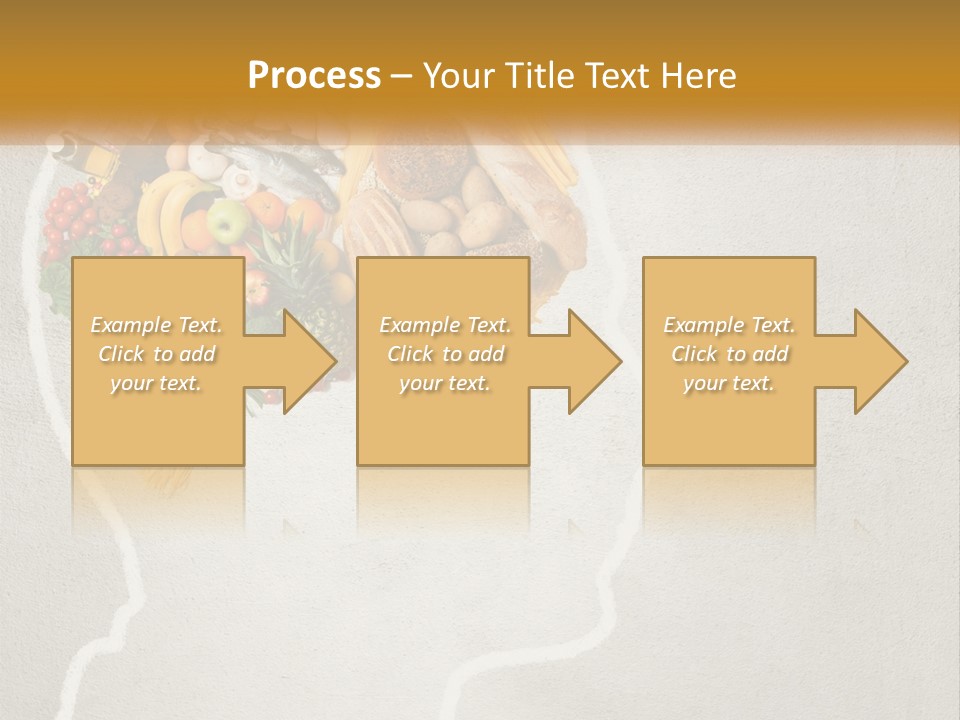 Process – Your Title Text Here

Example Text. Click to add your text.

Example Text. Click to add your text.

Example Text. Click to add your text.